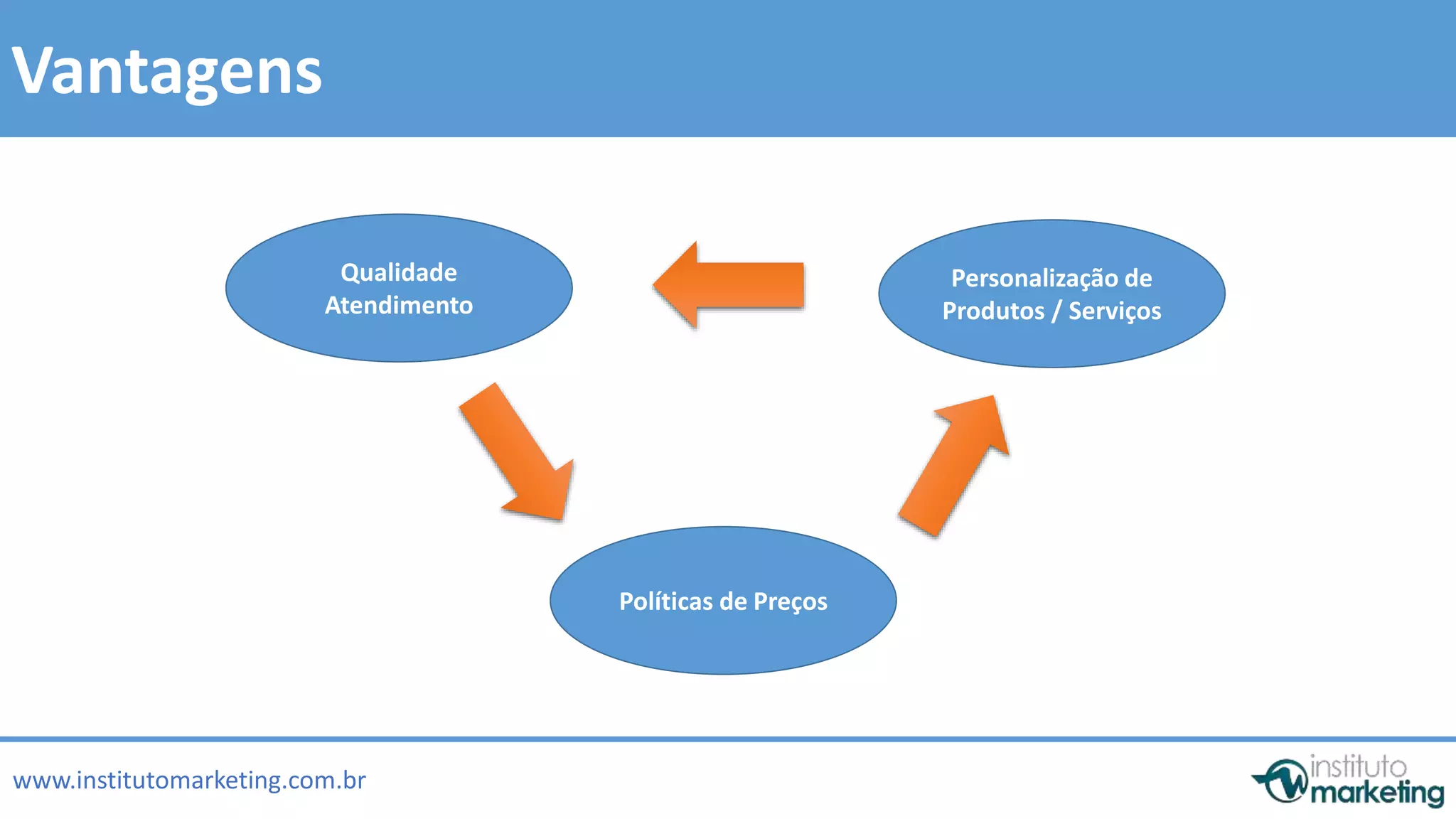 Vantagens

Qualidade Atendimento

Personalização de Produtos / Serviços

Políticas de Preços

www.institutomarketing.com.br

instituto marketing